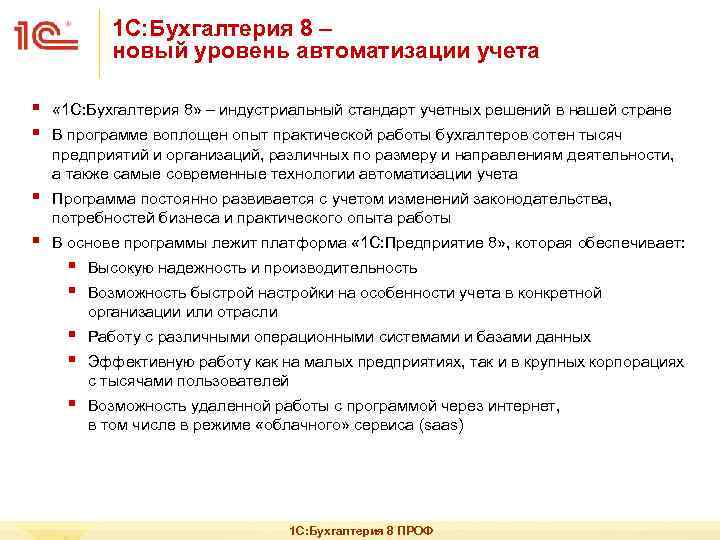 1С

1С:Бухгалтерия 8 –
новый уровень автоматизации учета

▪ «1С:Бухгалтерия 8» – индустриальный стандарт учетных решений в нашей стране
▪ В программе воплощен опыт практической работы бухгалтеров сотен тысяч предприятий и организаций, различных по размеру и направлениям деятельности, а также самые современные технологии автоматизации учета
▪ Программа постоянно развивается с учетом изменений законодательства, потребностей бизнеса и практического опыта работы
▪ В основе программы лежит платформа «1С:Предприятие 8», которая обеспечивает:
  ▪ Высокую надежность и производительность
  ▪ Возможность быстрой настройки на особенности учета в конкретной организации или отрасли
  ▪ Работу с различными операционными системами и базами данных
  ▪ Эффективную работу как на малых предприятиях, так и в крупных корпорациях с тысячами пользователей
  ▪ Возможность удаленной работы с программой через интернет, в том числе в режиме «облачного» сервиса (saas)

1С:Бухгалтерия 8 ПРОФ